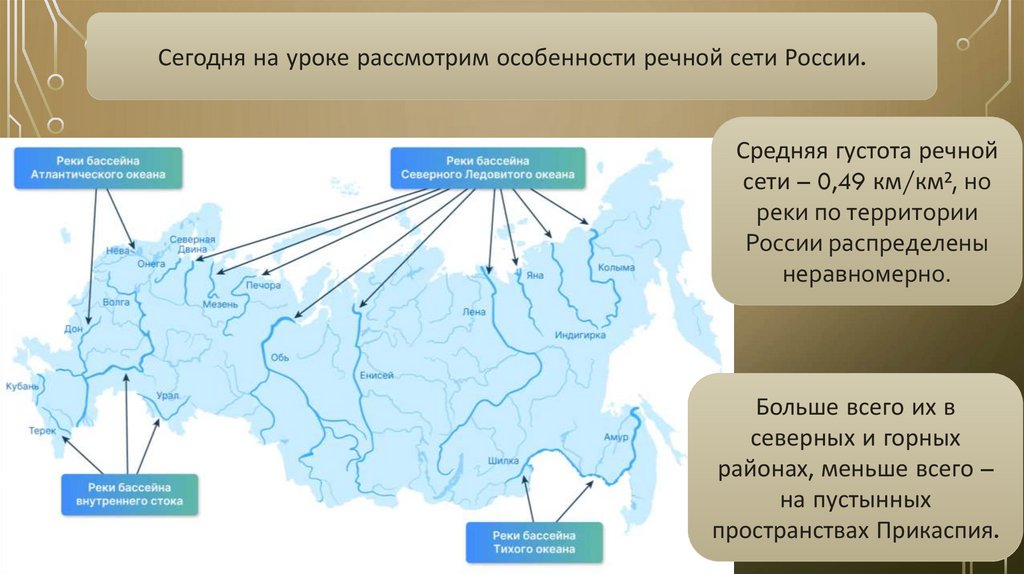 Сегодня на уроке рассмотрим особенности речной сети России.

Реки бассейна Атлантического океана

Реки бассейна Северного Ледовитого океана

Нева

Онега

Северная Двина

Мезень

Печора

Волга

Дон

Кубань

Терек

Урал

Обь

Енисей

Лена

Яна

Индигирка

Колыма

Шилка

Амур

Реки бассейна внутреннего стока

Реки бассейна Тихого океана

Средняя густота речной сети – 0,49 км/км², но реки по территории России распределены неравномерно.

Больше всего их в северных и горных районах, меньше всего – на пустынных пространствах Прикаспия.